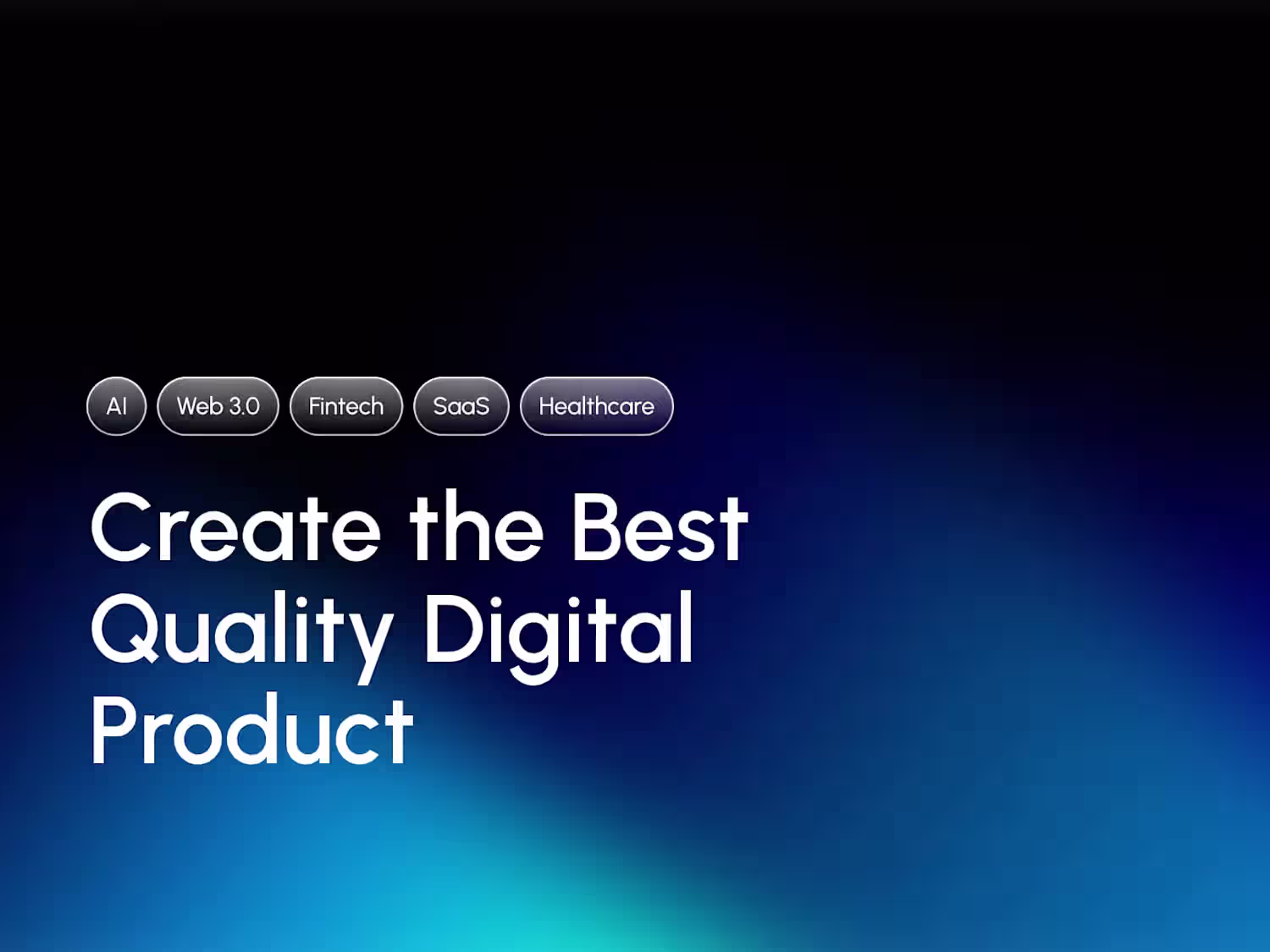 AI Web 3.0 Fintech SaaS Healthcare

Create the Best Quality Digital Product